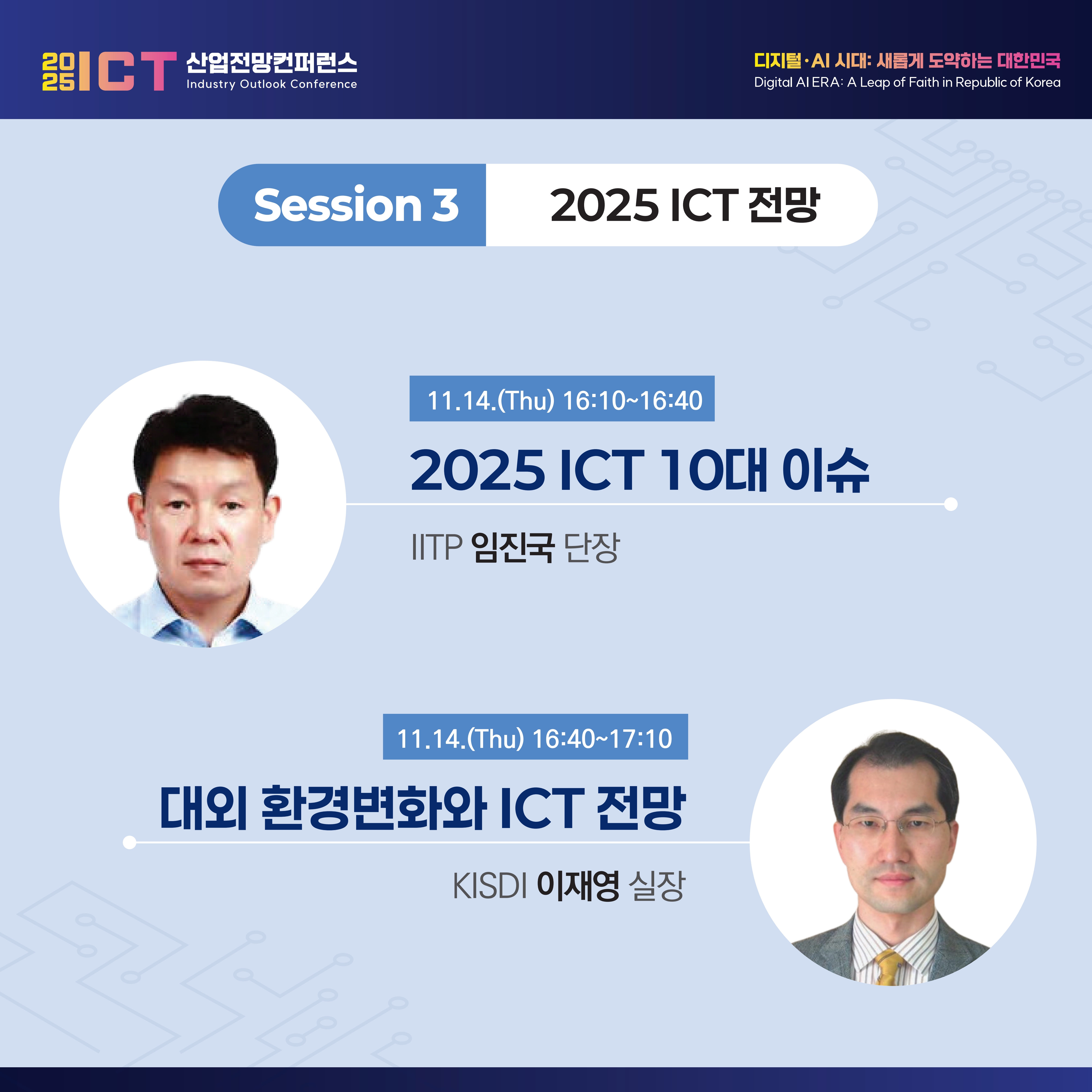 2025 ICT 산업전망컨퍼런스
Industry Outlook Conference

디지털·AI 시대: 새롭게 도약하는 대한민국
Digital AI ERA: A Leap of Faith in Republic of Korea

Session 3 2025 ICT 전망

11.14.(Thu) 16:10~16:40

2025 ICT 10대 이슈

IITP 임진국 단장

11.14.(Thu) 16:40~17:10

대외 환경변화와 ICT 전망

KISDI 이재영 실장